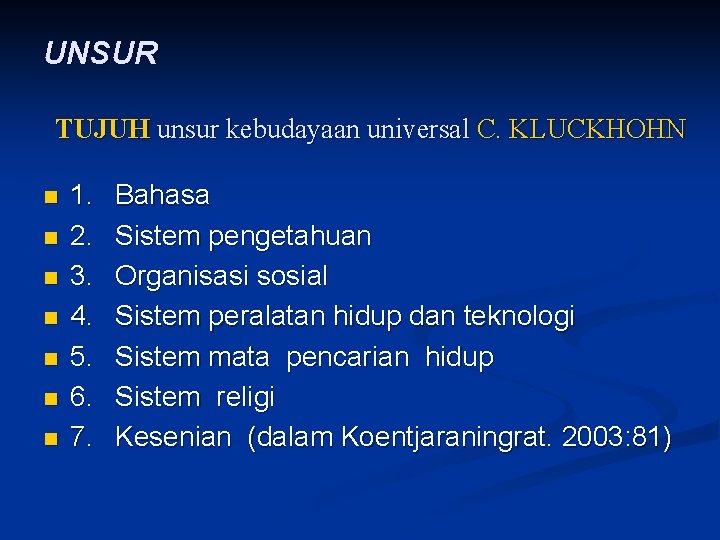 UNSUR

TUJUH unsur kebudayaan universal C. KLUCKHOHN

- 1. Bahasa
- 2. Sistem pengetahuan
- 3. Organisasi sosial
- 4. Sistem peralatan hidup dan teknologi
- 5. Sistem mata pencarian hidup
- 6. Sistem religi
- 7. Kesenian (dalam Koentjaraningrat. 2003:81)